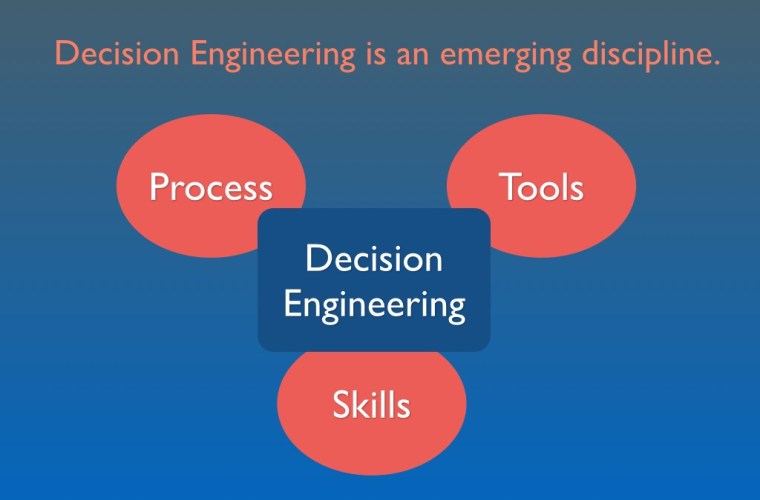 Decision Engineering is an emerging discipline.

Process

Tools

Decision Engineering

Skills